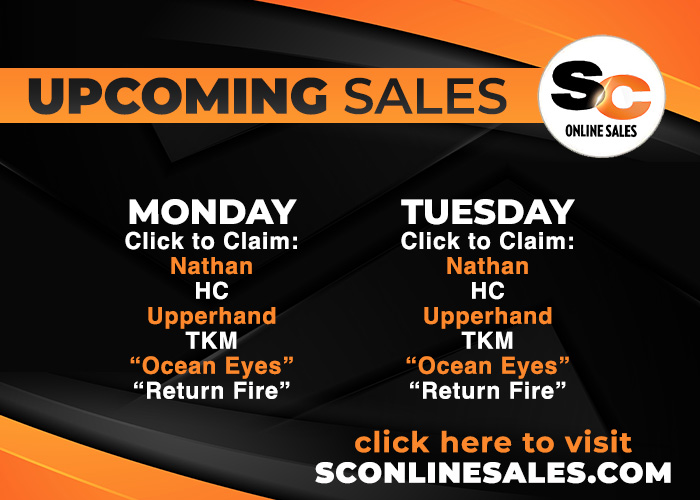 UPCOMING SALES

SC
ONLINE SALES

MONDAY
Click to Claim:
Nathan
HC
Upperhand
TKM
“Ocean Eyes”
“Return Fire”

TUESDAY
Click to Claim:
Nathan
HC
Upperhand
TKM
“Ocean Eyes”
“Return Fire”

click here to visit
SCONLINESALES.COM